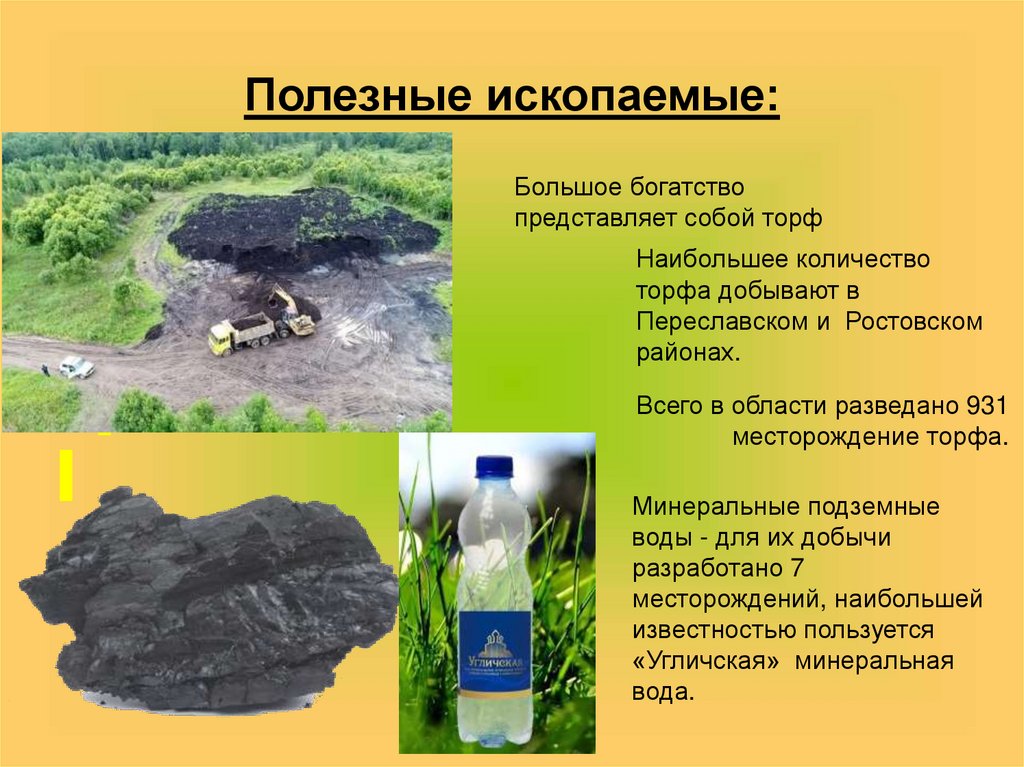 Полезные ископаемые:

Большое богатство представляет собой торф

Наибольшее количество торфа добывают в Переславском и Ростовском районах.

Всего в области разведано 931 месторождение торфа.

Минеральные подземные воды - для их добычи разработано 7 месторождений, наибольшей известностью пользуется «Угличская» минеральная вода.

Угличская